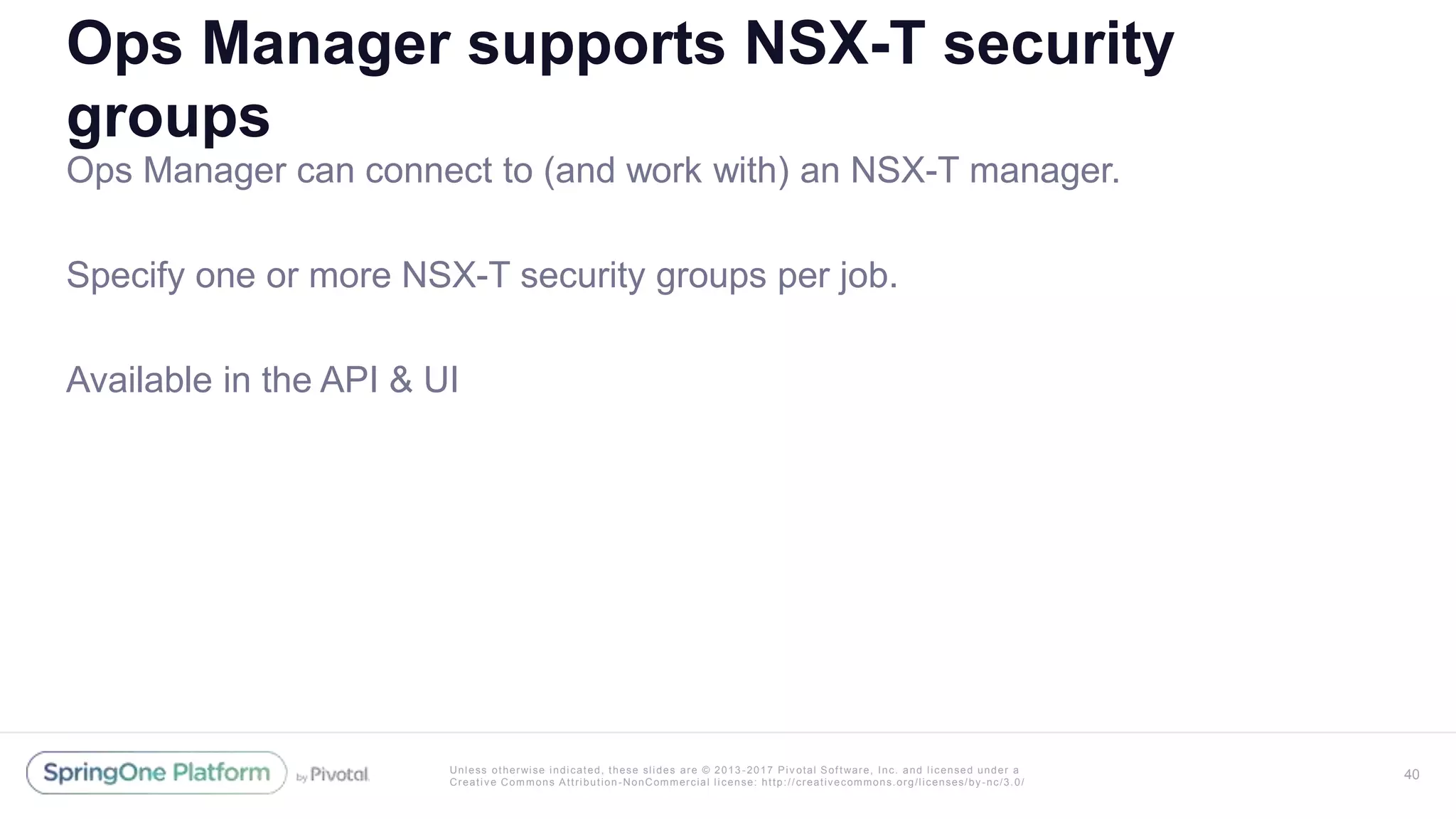 Ops Manager supports NSX-T security groups

Ops Manager can connect to (and work with) an NSX-T manager.

Specify one or more NSX-T security groups per job.

Available in the API & UI

SpringOne Platform by Pivotal

Unless otherwise indicated, these slides are © 2013-2017 Pivotal Software, Inc. and licensed under a Creative Commons Attribution-NonCommercial license: http://creativecommons.org/licenses/by-nc/3.0/

40